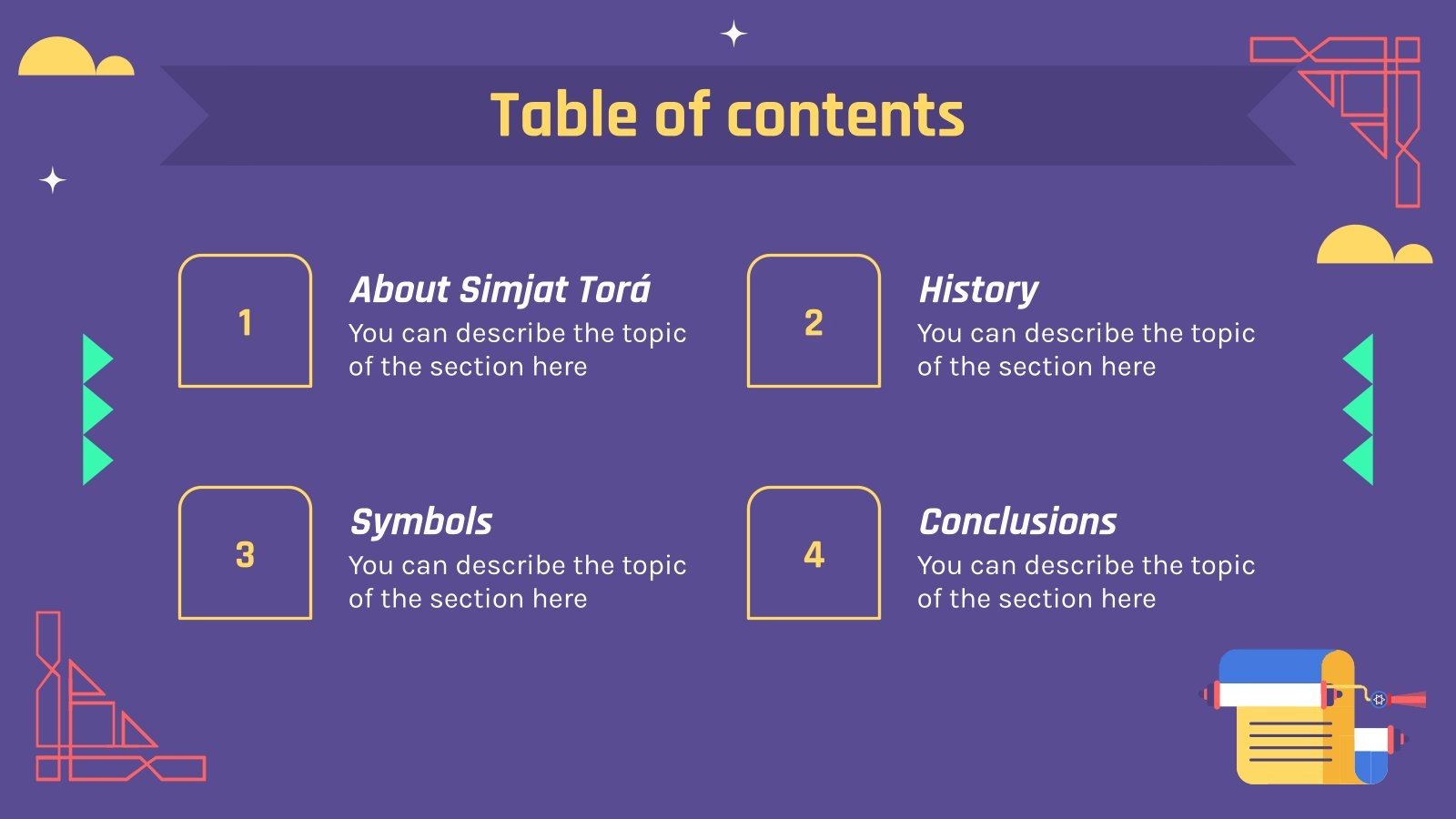 Table of contents

1

About Simjat Torá

You can describe the topic of the section here

2

History

You can describe the topic of the section here

3

Symbols

You can describe the topic of the section here

4

Conclusions

You can describe the topic of the section here